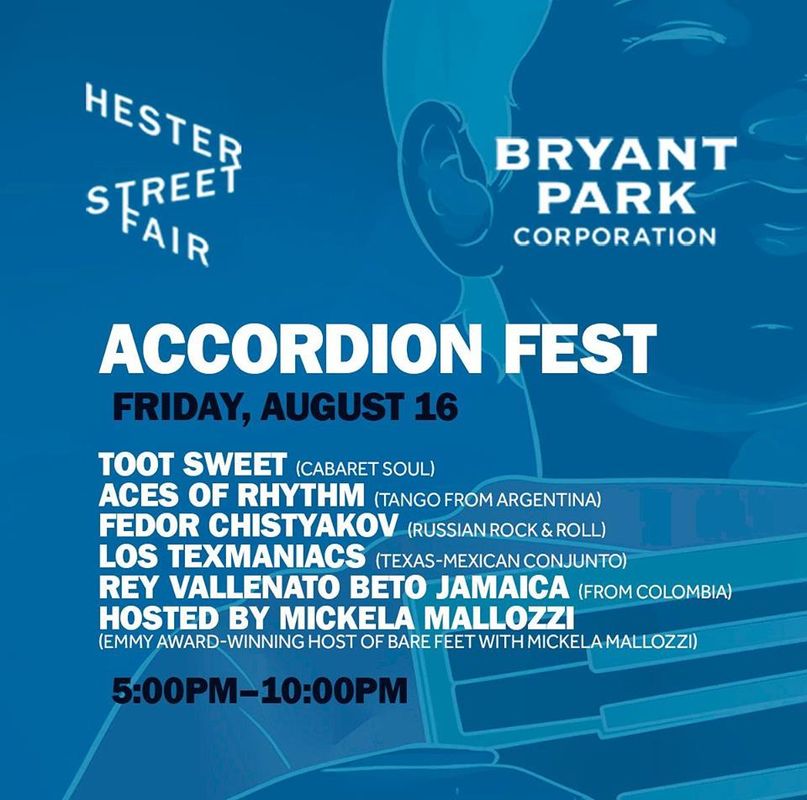 HESTER STREET FAIR

BRYANT PARK CORPORATION

ACCORDION FEST

FRIDAY, AUGUST 16

TOOT SWEET (CABARET SOUL)
ACES OF RHYTHM (TANGO FROM ARGENTINA)
FEDOR CHISTYAKOV (RUSSIAN ROCK & ROLL)
LOS TEXMANIACS (TEXAS-MEXICAN CONJUNTO)
REY VALLENATO BETO JAMAICA (FROM COLOMBIA)
HOSTED BY MICKELA MALLOZZI
(EMMY AWARD-WINNING HOST OF BARE FEET WITH MICKELA MALLOZZI)

5:00PM–10:00PM